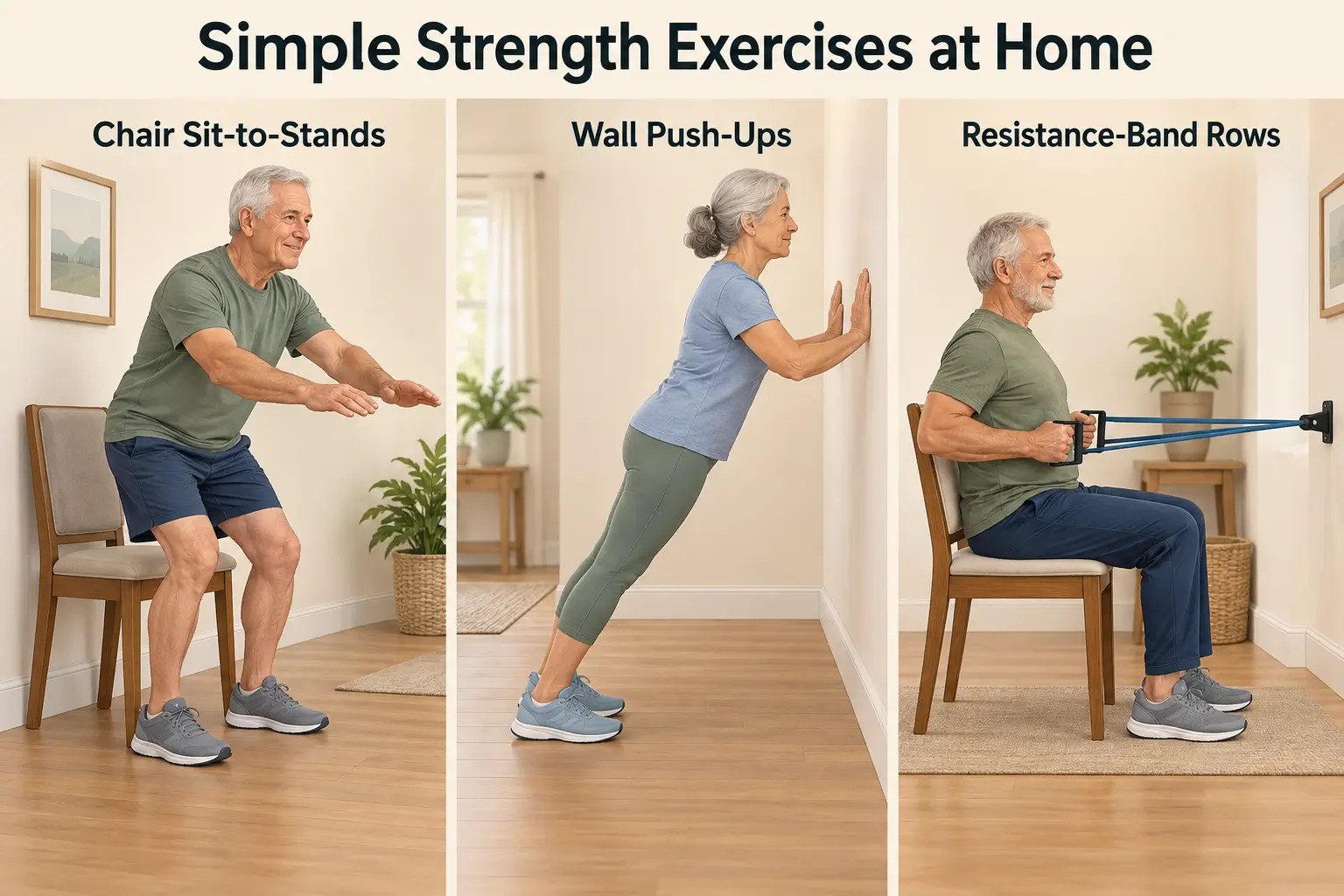 Simple Strength Exercises at Home

Chair Sit-to-Stands

Wall Push-Ups

Resistance-Band Rows